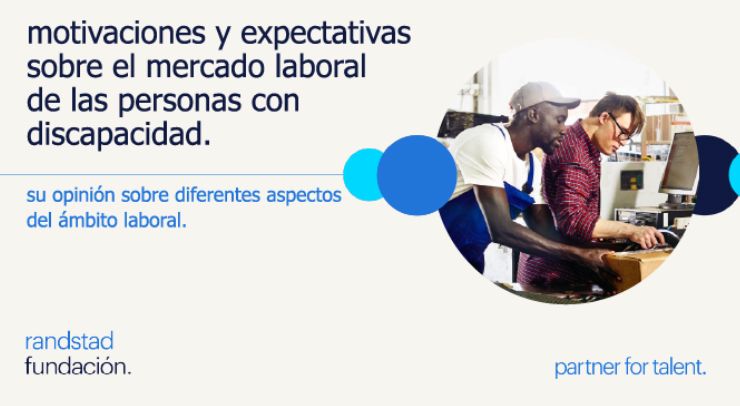 motivaciones y expectativas sobre el mercado laboral de las personas con discapacidad.

su opinión sobre diferentes aspectos del ámbito laboral.

randstad
fundación.

partner for talent.